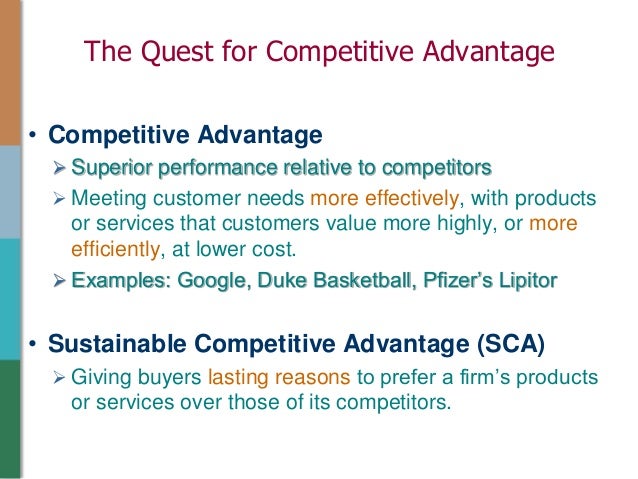 The Quest for Competitive Advantage

• Competitive Advantage

➢ Superior performance relative to competitors

➢ Meeting customer needs more effectively, with products or services that customers value more highly, or more efficiently, at lower cost.

➢ Examples: Google, Duke Basketball, Pfizer's Lipitor

• Sustainable Competitive Advantage (SCA)

➢ Giving buyers lasting reasons to prefer a firm's products or services over those of its competitors.